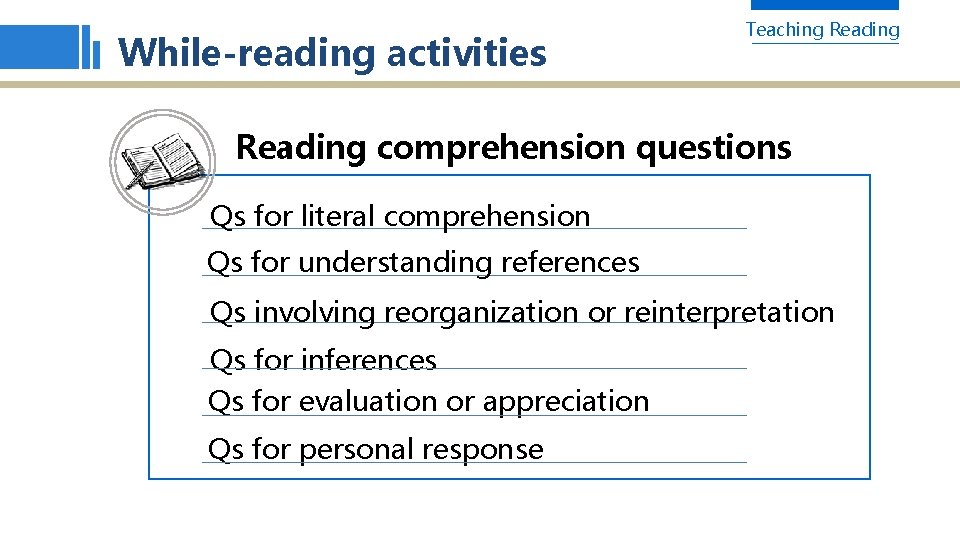 While-reading activities

Teaching Reading

Reading comprehension questions

Qs for literal comprehension

Qs for understanding references

Qs involving reorganization or reinterpretation

Qs for inferences

Qs for evaluation or appreciation

Qs for personal response